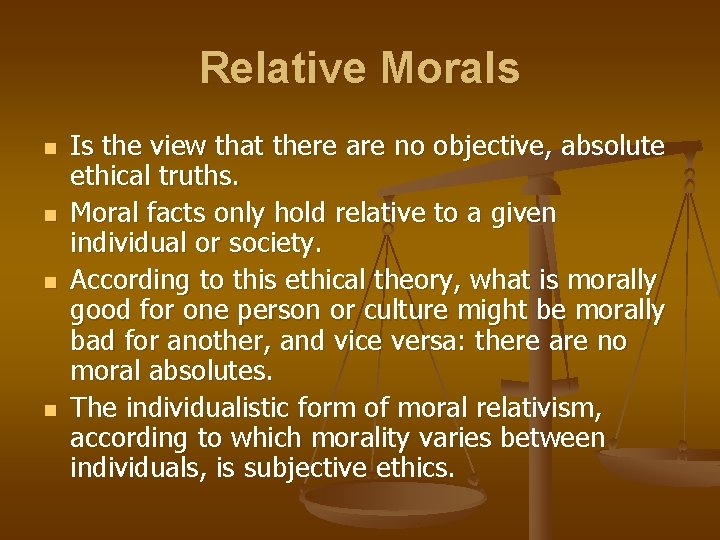 Relative Morals

- Is the view that there are no objective, absolute ethical truths.
- Moral facts only hold relative to a given individual or society.
- According to this ethical theory, what is morally good for one person or culture might be morally bad for another, and vice versa: there are no moral absolutes.
- The individualistic form of moral relativism, according to which morality varies between individuals, is subjective ethics.